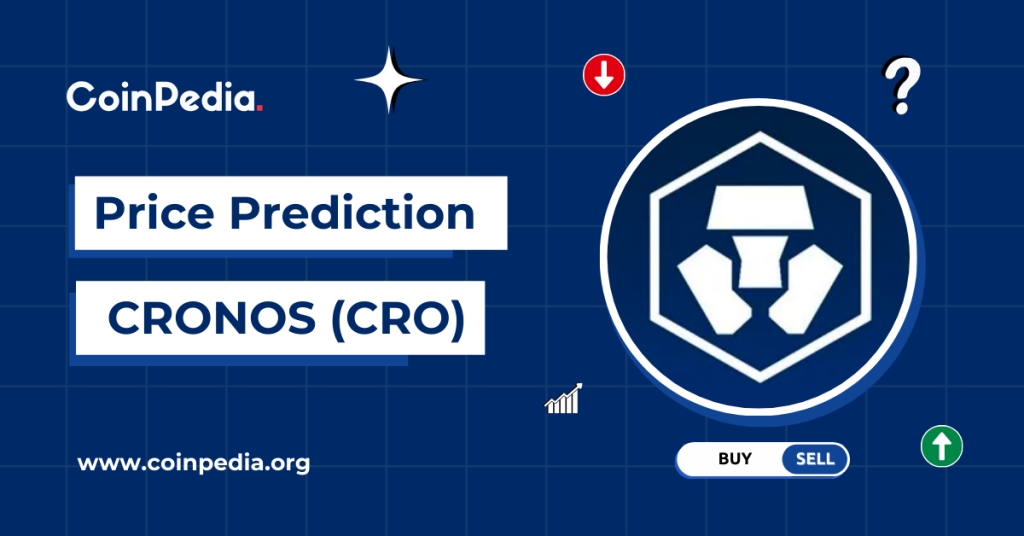 CoinPedia.

?

Price Prediction

CRONOS (CRO)

www.coinpedia.org

BUY SELL